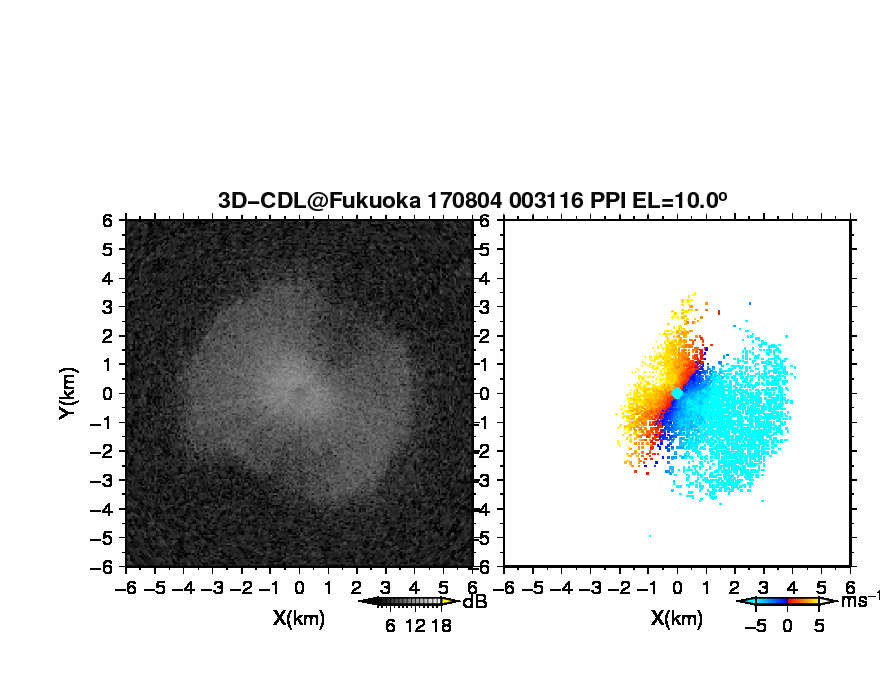 3D-CDL@Fukuoka 170804 003116 PPI EL=10.0°

6
5
4
3
2
1
0
−1
−2
−3
−4
−5
−6

Y(km)

−6 −5 −4 −3 −2 −1 0 1 2 3 4 5 6

X(km)

dB
6 12 18

6
5
4
3
2
1
0
−1
−2
−3
−4
−5
−6

−6 −5 −4 −3 −2 −1 0 1 2 3 4 5 6

X(km)

$ms^{-1}$
−5 0 5